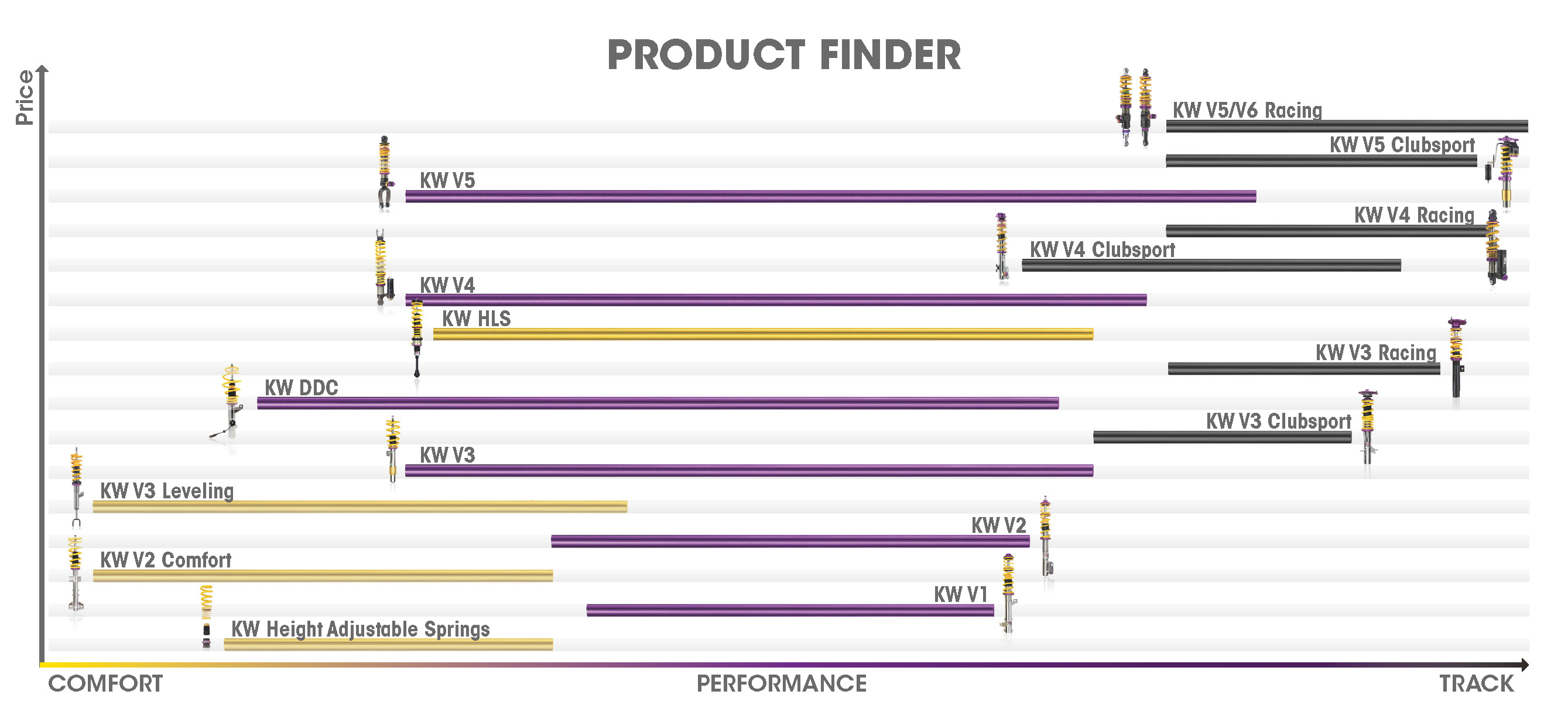 PRODUCT FINDER

Price

KW V5/V6 Racing

KW V5 Clubsport

KW V5

KW V4 Racing

KW V4 Clubsport

KW V4

KW HLS

KW V3 Racing

KW DDC

KW V3 Clubsport

KW V3

KW V3 Leveling

KW V2

KW V2 Comfort

KW V1

KW Height Adjustable Springs

COMFORT

PERFORMANCE

TRACK